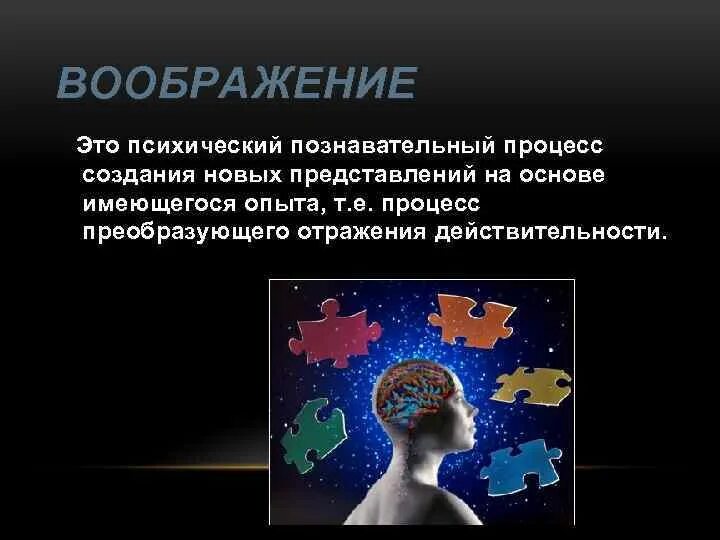 ВООБРАЖЕНИЕ

Это психический познавательный процесс создания новых представлений на основе имеющегося опыта, т.е. процесс преобразующего отражения действительности.